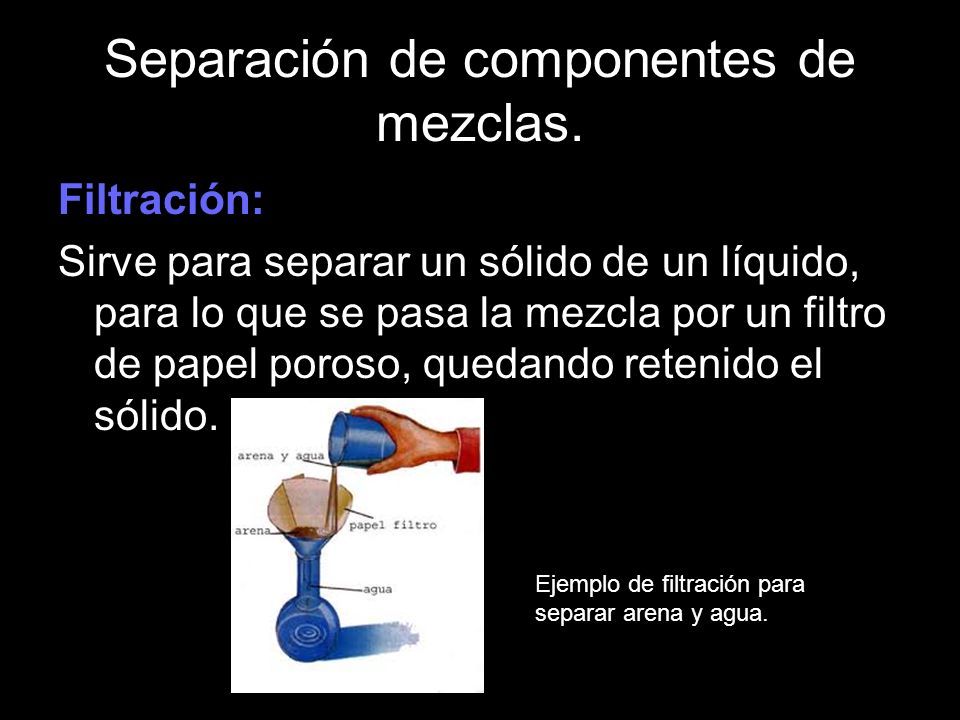 Separación de componentes de mezclas.

Filtración:

Sirve para separar un sólido de un líquido, para lo que se pasa la mezcla por un filtro de papel poroso, quedando retenido el sólido.

arena y agua

papel filtro

arena

agua

Ejemplo de filtración para separar arena y agua.